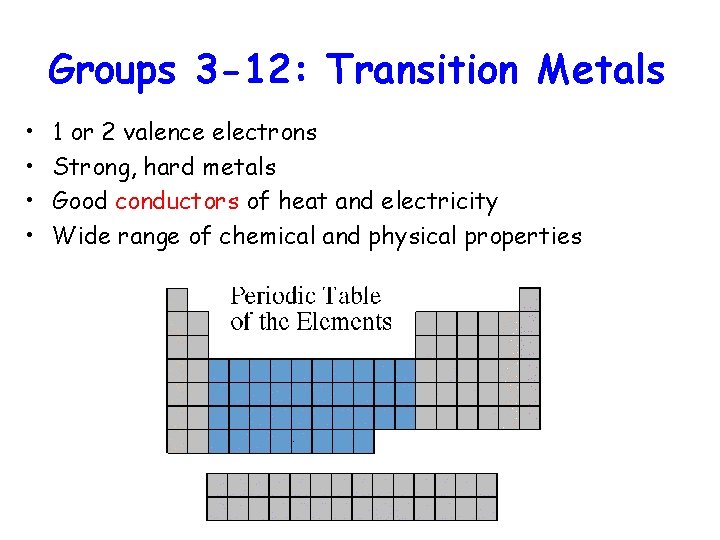 Groups 3-12: Transition Metals

• 1 or 2 valence electrons
• Strong, hard metals
• Good conductors of heat and electricity
• Wide range of chemical and physical properties

Periodic Table of the Elements